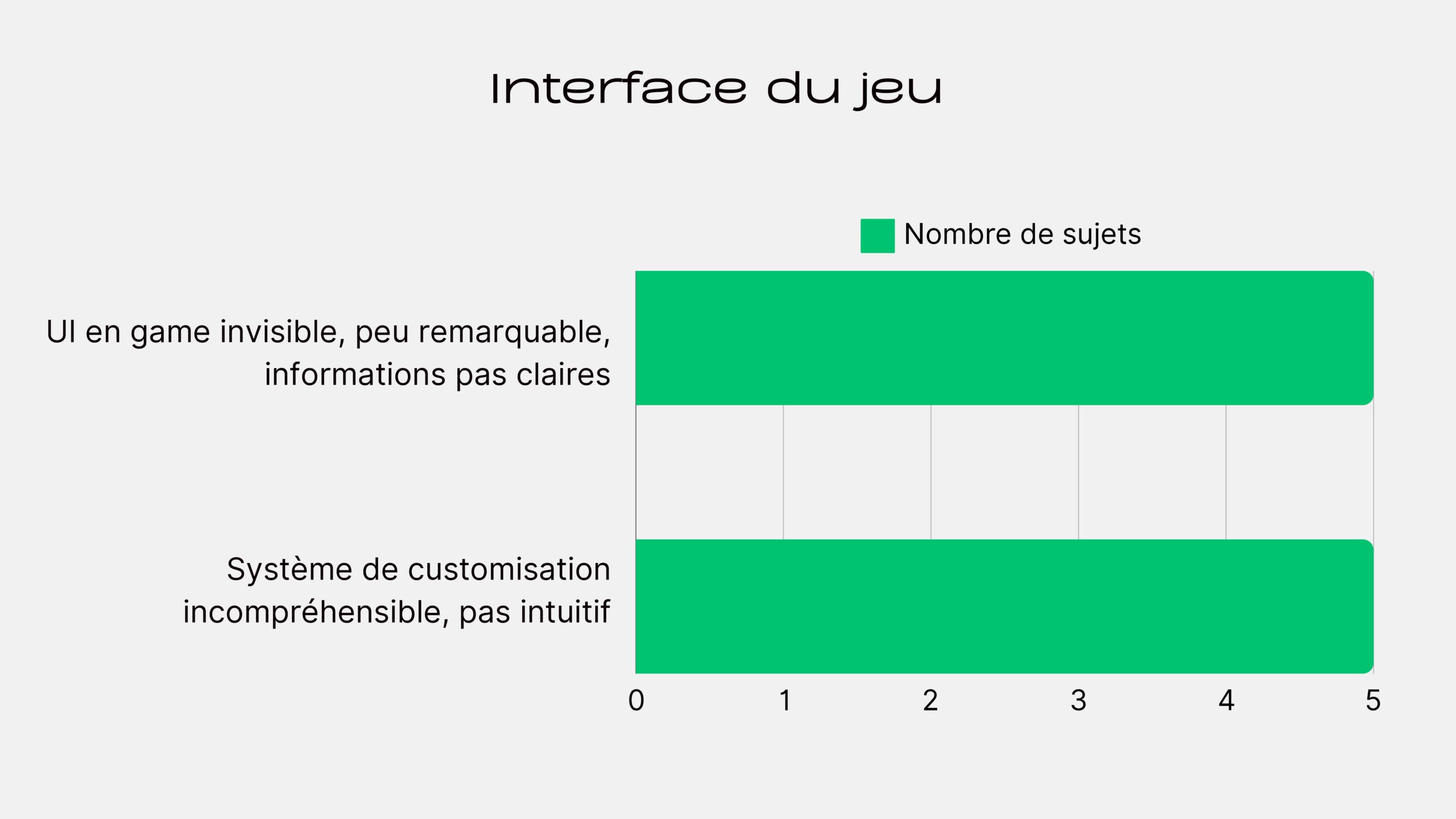 Interface du jeu

Nombre de sujets

UI en game invisible, peu remarquable, informations pas claires

Système de customisation incompréhensible, pas intuitif

0 1 2 3 4 5